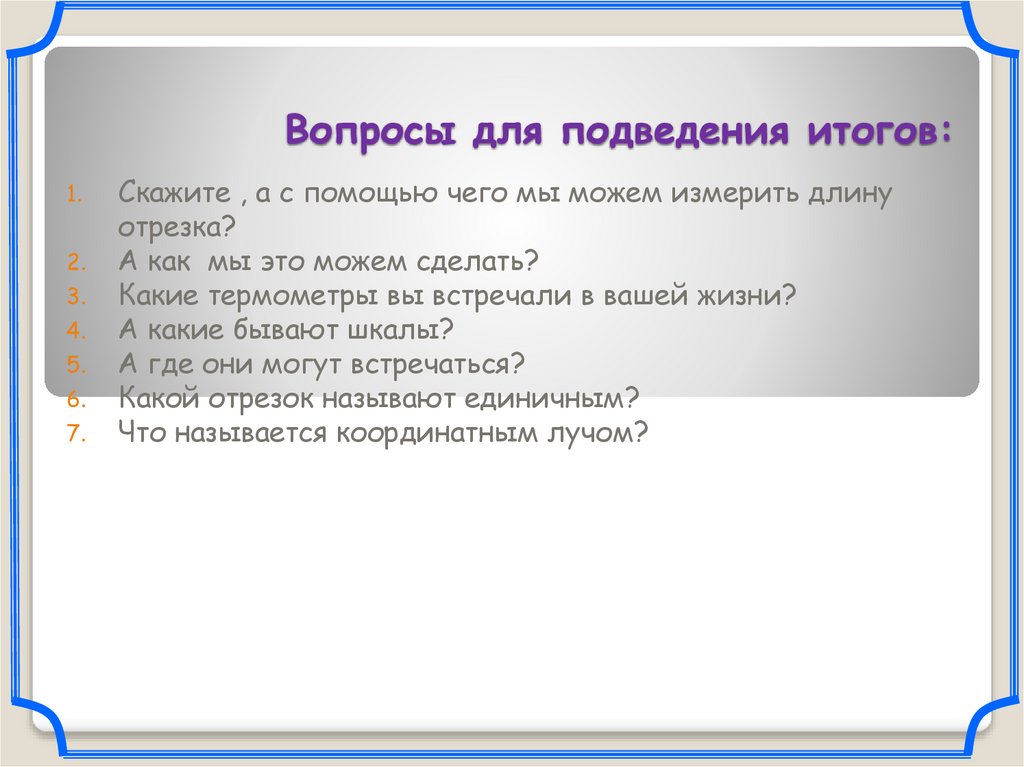 Вопросы для подведения итогов:

1. Скажите , а с помощью чего мы можем измерить длину отрезка?
2. А как мы это можем сделать?
3. Какие термометры вы встречали в вашей жизни?
4. А какие бывают шкалы?
5. А где они могут встречаться?
6. Какой отрезок называют единичным?
7. Что называется координатным лучом?